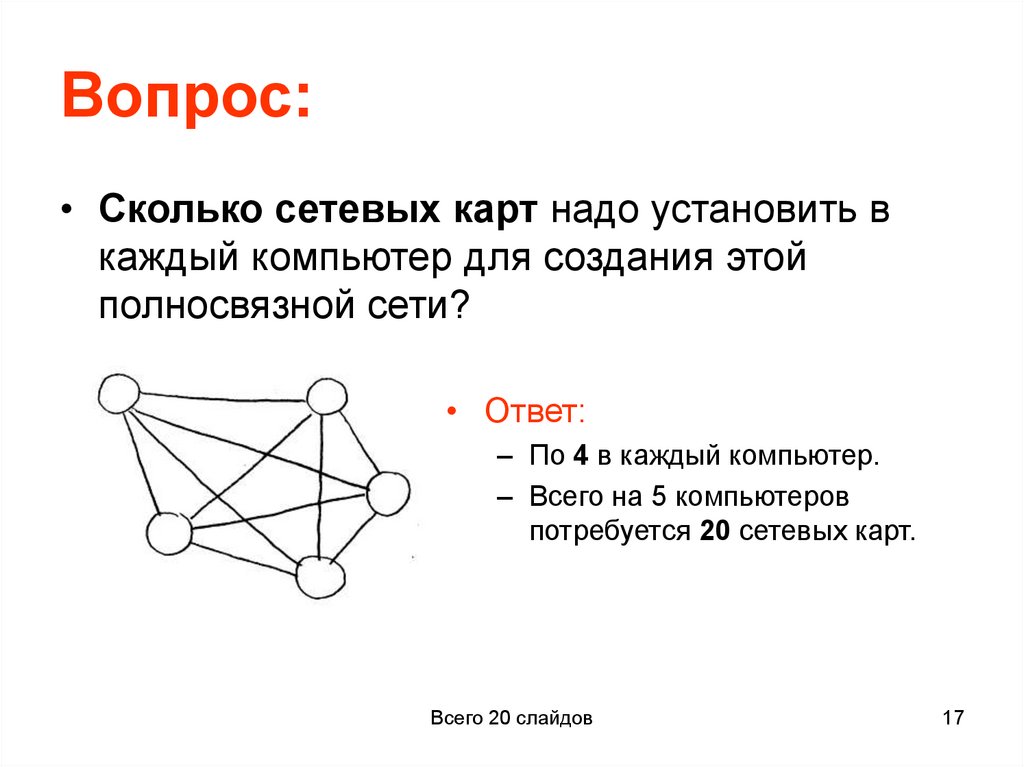 Вопрос:

• Сколько сетевых карт надо установить в каждый компьютер для создания этой полносвязной сети?

• Ответ:
– По 4 в каждый компьютер.
– Всего на 5 компьютеров потребуется 20 сетевых карт.

Всего 20 слайдов

17